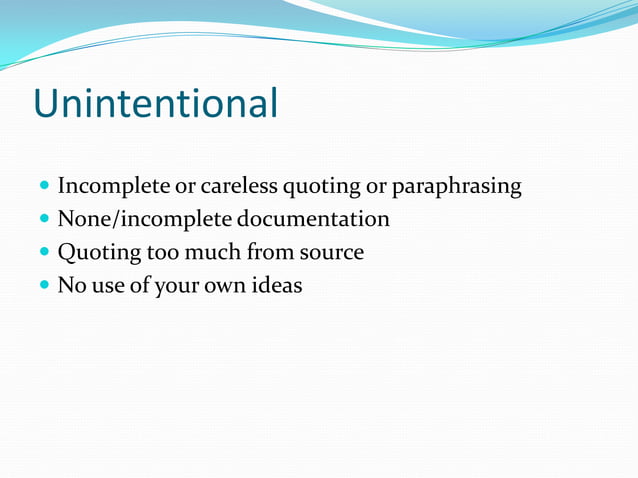 Unintentional

- Incomplete or careless quoting or paraphrasing
- None/incomplete documentation
- Quoting too much from source
- No use of your own ideas